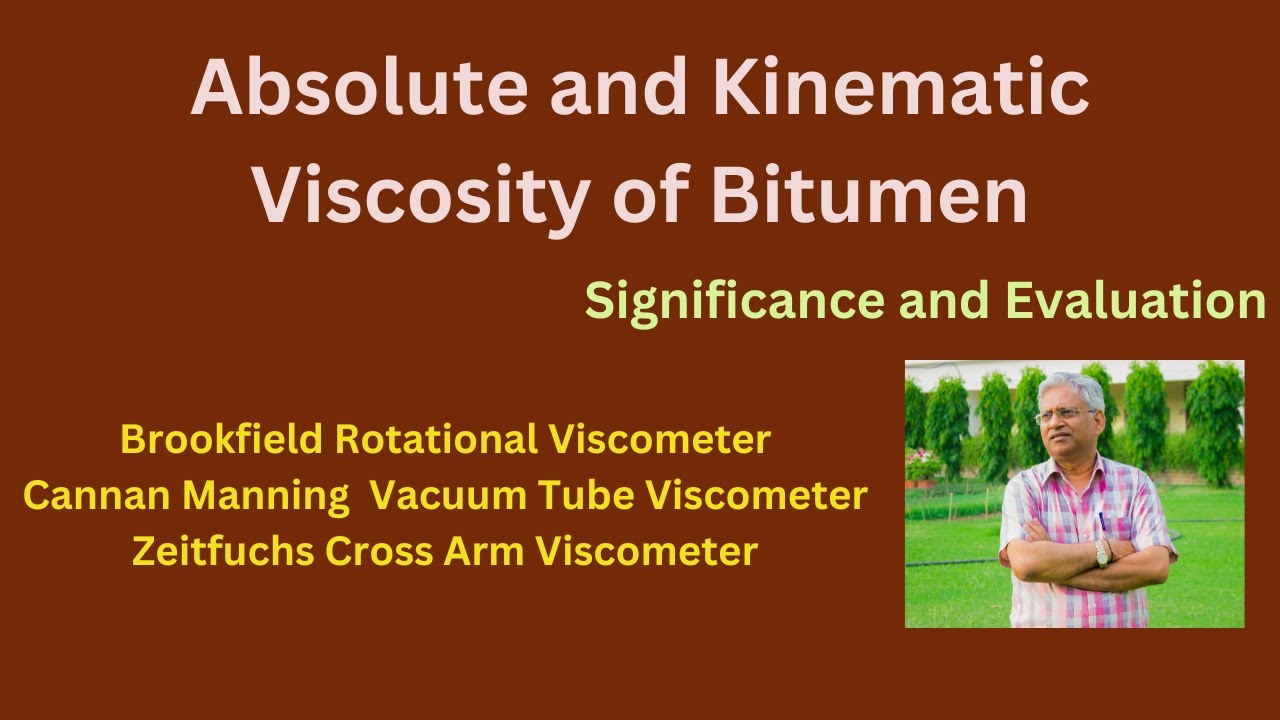 Absolute and Kinematic Viscosity of Bitumen

Significance and Evaluation

Brookfield Rotational Viscometer
Cannan Manning Vacuum Tube Viscometer
Zeitfuchs Cross Arm Viscometer